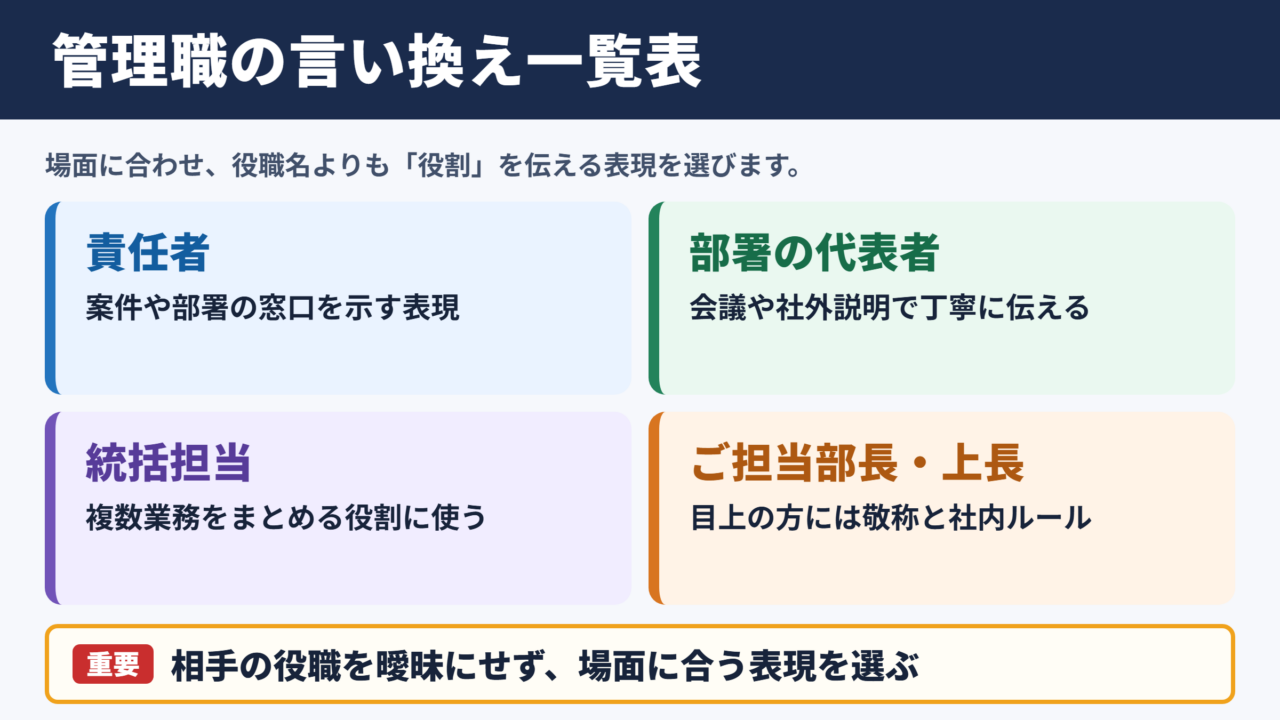 管理職の言い換え一覧表

場面に合わせ、役職名よりも「役割」を伝える表現を選びます。

責任者
案件や部署の窓口を示す表現

部署の代表者
会議や社外説明で丁寧に伝える

統括担当
複数業務をまとめる役割に使う

ご担当部長・上長
目上の方には敬称と社内ルール

重要 相手の役職を曖昧にせず、場面に合う表現を選ぶ